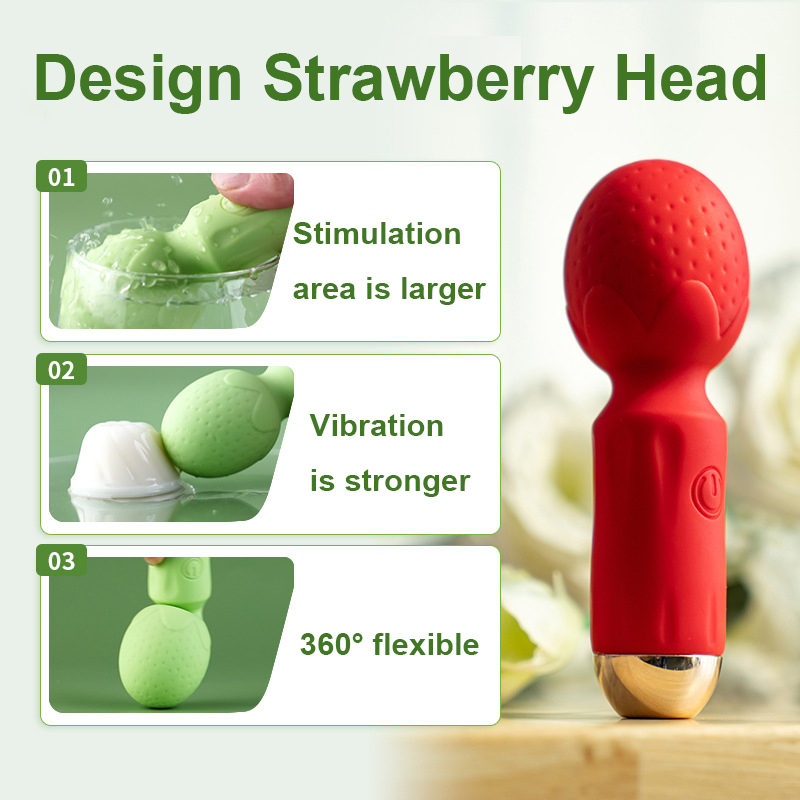 Design Strawberry Head

01
Stimulation area is larger

02
Vibration is stronger

03
360° flexible